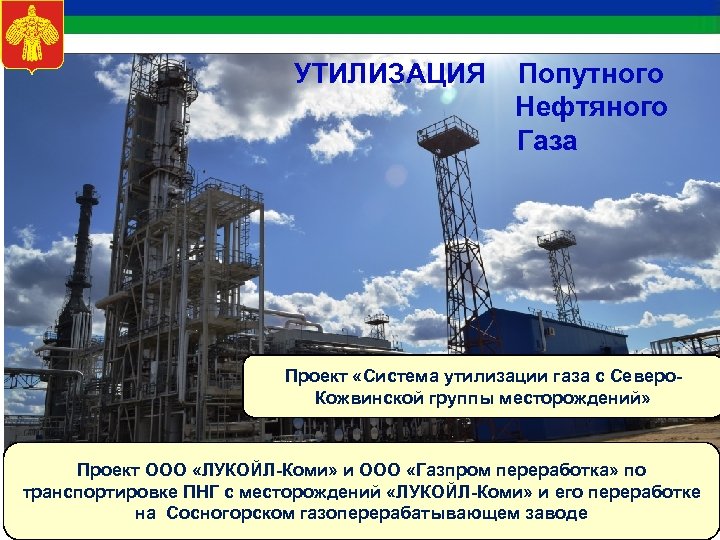 УТИЛИЗАЦИЯ Попутного Нефтяного Газа

Проект «Система утилизации газа с Северо-Кожвинской группы месторождений»

Проект ООО «ЛУКОЙЛ-Коми» и ООО «Газпром переработка» по транспортировке ПНГ с месторождений «ЛУКОЙЛ-Коми» и его переработке на Сосногорском газоперерабатывающем заводе